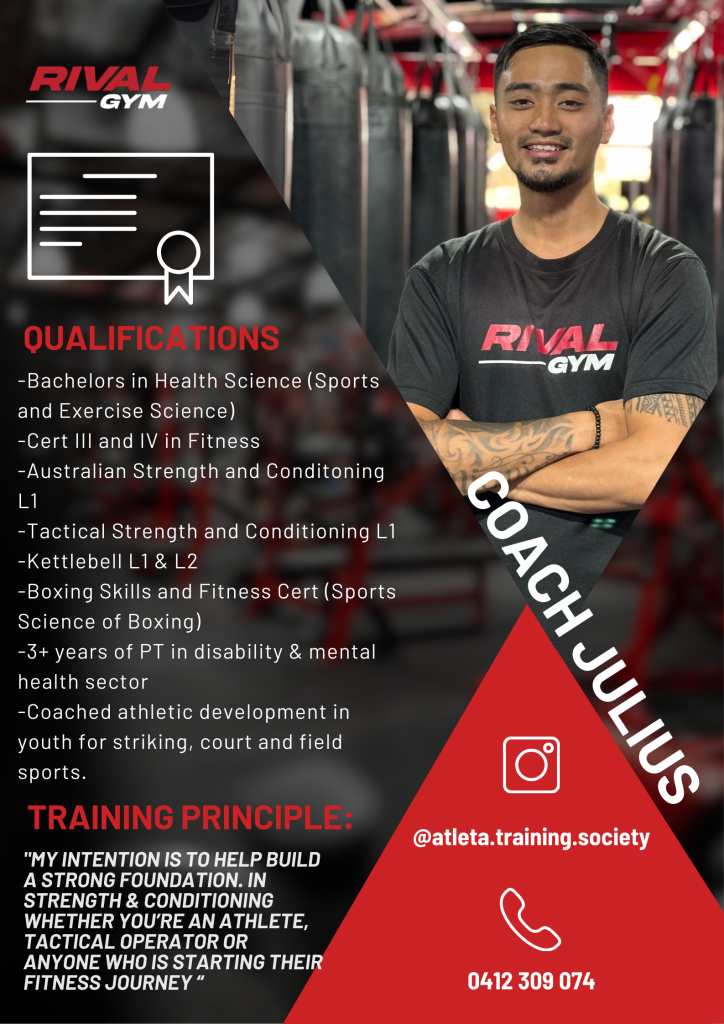 RIVAL GYM

QUALIFICATIONS

-Bachelors in Health Science (Sports and Exercise Science)
-Cert III and IV in Fitness
-Australian Strength and Conditoning L1
-Tactical Strength and Conditioning L1
-Kettlebell L1 & L2
-Boxing Skills and Fitness Cert (Sports Science of Boxing)
-3+ years of PT in disability & mental health sector
-Coached athletic development in youth for striking, court and field sports.

TRAINING PRINCIPLE:

"MY INTENTION IS TO HELP BUILD A STRONG FOUNDATION. IN STRENGTH & CONDITIONING WHETHER YOU'RE AN ATHLETE, TACTICAL OPERATOR OR ANYONE WHO IS STARTING THEIR FITNESS JOURNEY "

RIVAL GYM

COACH JULIUS

@atleta.training.society

0412 309 074